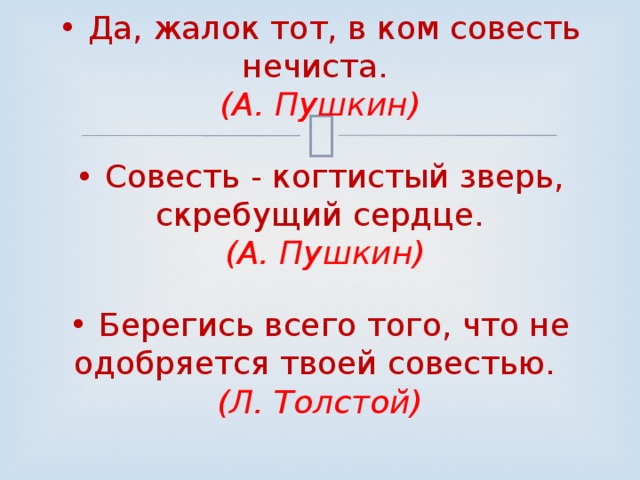 • Да, жалок тот, в ком совесть нечиста.
(А. Пушкин)

• Совесть - когтистый зверь, скребущий сердце.
(А. Пушкин)

• Берегись всего того, что не одобряется твоей совестью.
(Л. Толстой)